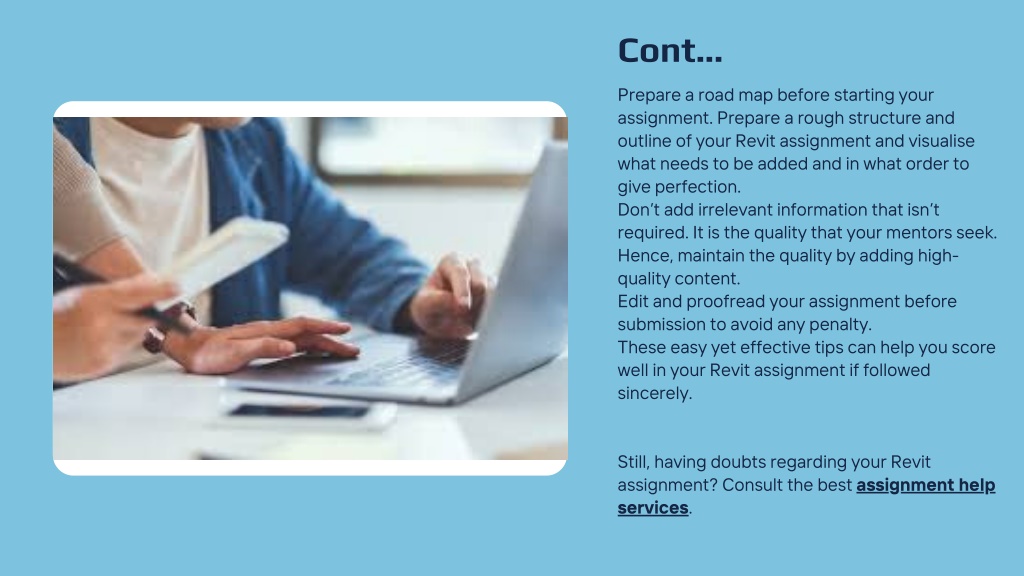 Cont…

Prepare a road map before starting your assignment. Prepare a rough structure and outline of your Revit assignment and visualise what needs to be added and in what order to give perfection.
Don't add irrelevant information that isn't required. It is the quality that your mentors seek. Hence, maintain the quality by adding high-quality content.
Edit and proofread your assignment before submission to avoid any penalty.
These easy yet effective tips can help you score well in your Revit assignment if followed sincerely.

Still, having doubts regarding your Revit assignment? Consult the best assignment help services.